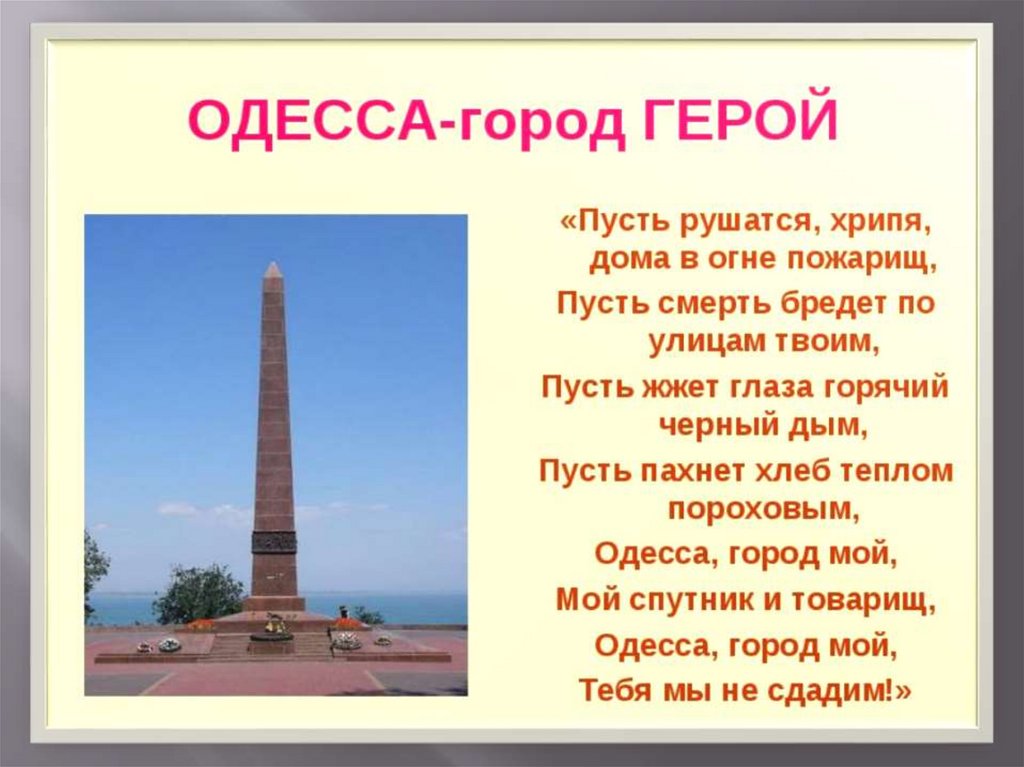 ОДЕССА-город ГЕРОЙ

«Пусть рушатся, хрипя, дома в огне пожарищ,
Пусть смерть бредет по улицам твоим,
Пусть жжет глаза горячий черный дым,
Пусть пахнет хлеб теплом пороховым,
Одесса, город мой,
Мой спутник и товарищ,
Одесса, город мой,
Тебя мы не сдадим!»